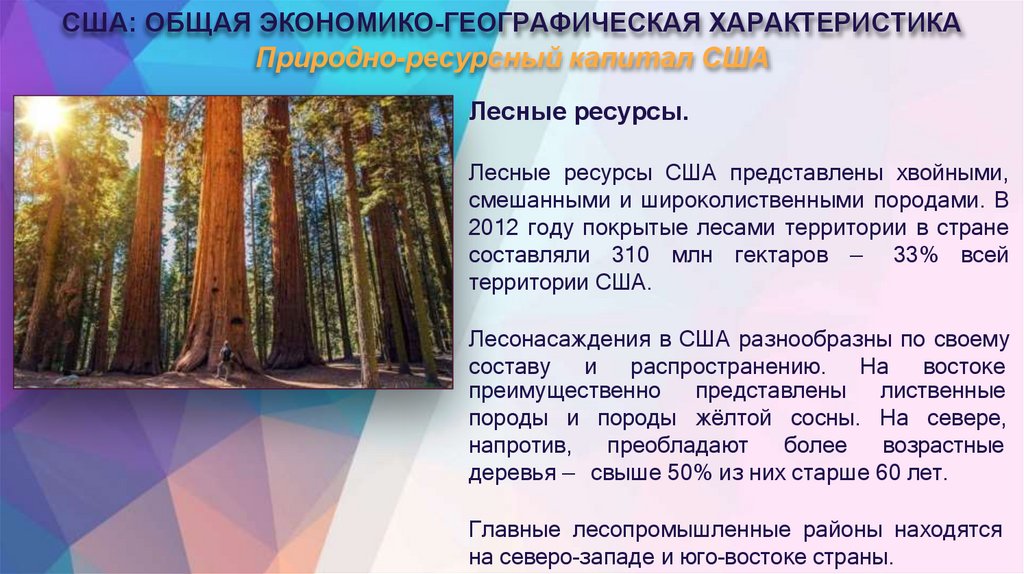 США: ОБЩАЯ ЭКОНОМИКО-ГЕОГРАФИЧЕСКАЯ ХАРАКТЕРИСТИКА
Природно-ресурсный капитал США

Лесные ресурсы.

Лесные ресурсы США представлены хвойными, смешанными и широколиственными породами. В 2012 году покрытые лесами территории в стране составляли 310 млн гектаров – 33% всей территории США.

Лесонасаждения в США разнообразны по своему составу и распространению. На востоке преимущественно представлены лиственные породы и породы жёлтой сосны. На севере, напротив, преобладают более возрастные деревья – свыше 50% из них старше 60 лет.

Главные лесопромышленные районы находятся на северо-западе и юго-востоке страны.